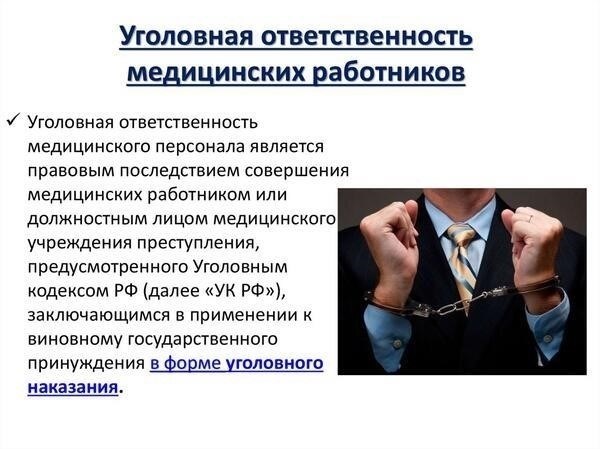 Уголовная ответственность медицинских работников

✓ Уголовная ответственность медицинского персонала является правовым последствием совершения медицинских работником или должностным лицом медицинского учреждения преступления, предусмотренного Уголовным кодексом РФ (далее «УК РФ»), заключающимся в применении к виновному государственного принуждения в форме уголовного наказания.